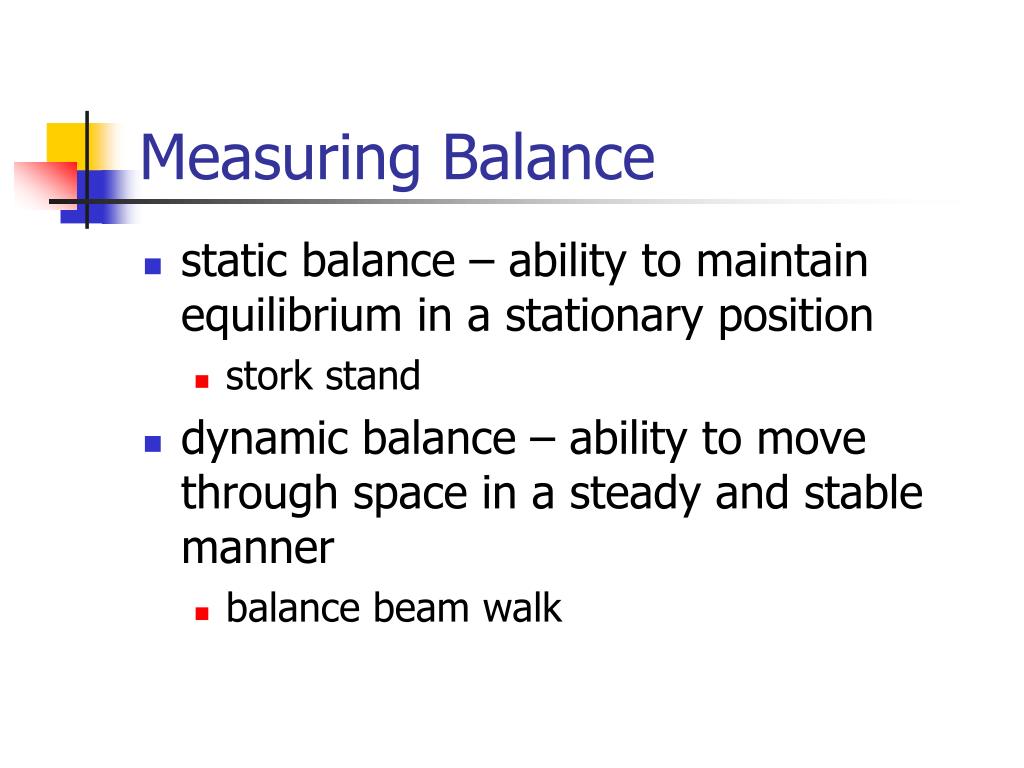 Measuring Balance

- static balance – ability to maintain equilibrium in a stationary position
  - stork stand
- dynamic balance – ability to move through space in a steady and stable manner
  - balance beam walk